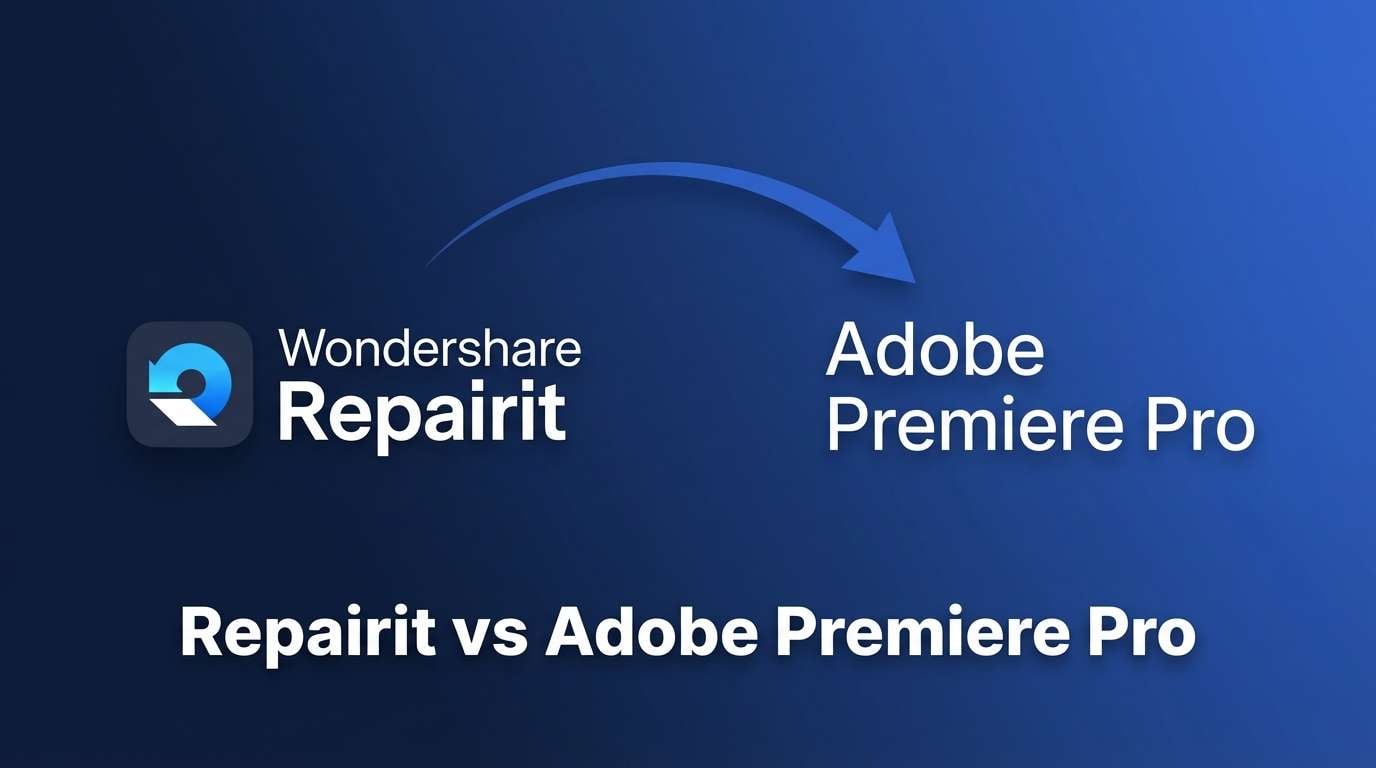 Wondershare
Repairit

Adobe
Premiere Pro

Repairit vs Adobe Premiere Pro